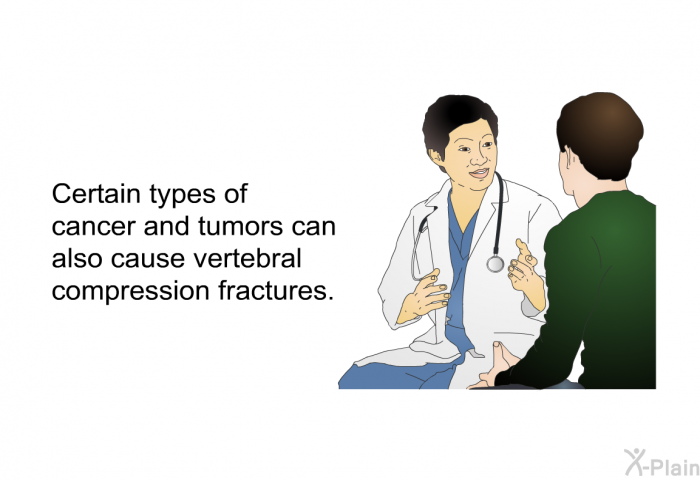 Certain types of cancer and tumors can also cause vertebral compression fractures.

X-Plain